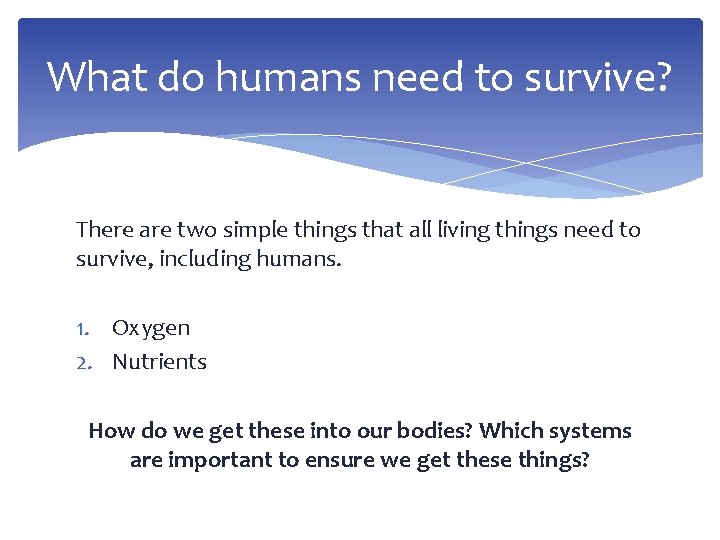 What do humans need to survive?

There are two simple things that all living things need to survive, including humans.

1. Oxygen
2. Nutrients

How do we get these into our bodies? Which systems are important to ensure we get these things?